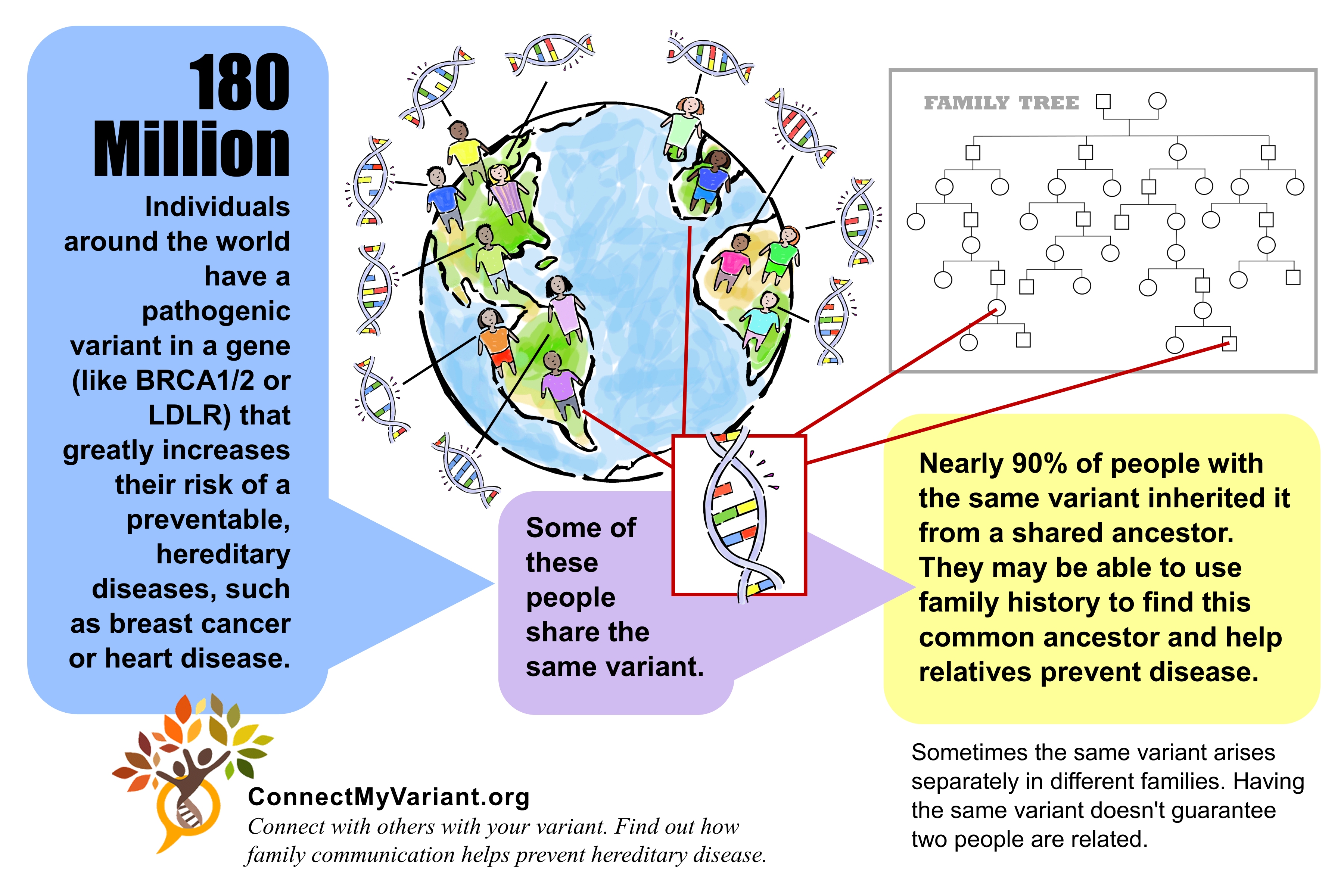 180 Million

Individuals around the world have a pathogenic variant in a gene (like BRCA1/2 or LDLR) that greatly increases their risk of a preventable, hereditary diseases, such as breast cancer or heart disease.

FAMILY TREE

Some of these people share the same variant.

Nearly 90% of people with the same variant inherited it from a shared ancestor. They may be able to use family history to find this common ancestor and help relatives prevent disease.

Sometimes the same variant arises separately in different families. Having the same variant doesn't guarantee two people are related.

ConnectMyVariant.org

Connect with others with your variant. Find out how family communication helps prevent hereditary disease.